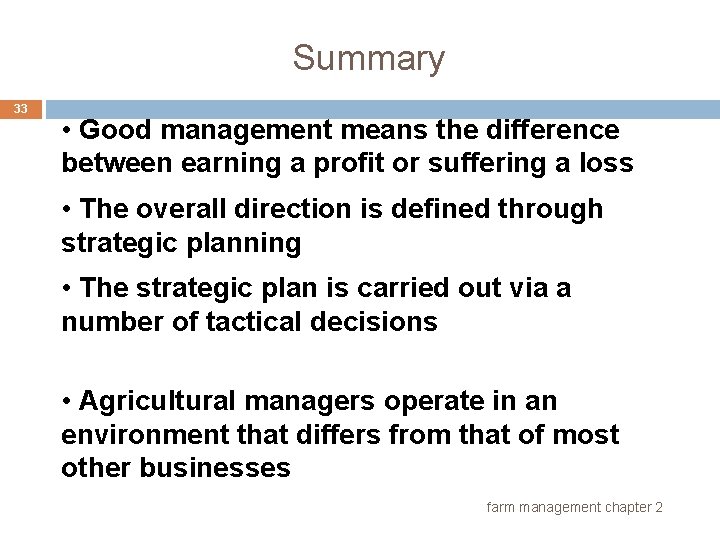 Summary

33

• Good management means the difference between earning a profit or suffering a loss

• The overall direction is defined through strategic planning

• The strategic plan is carried out via a number of tactical decisions

• Agricultural managers operate in an environment that differs from that of most other businesses

farm management chapter 2